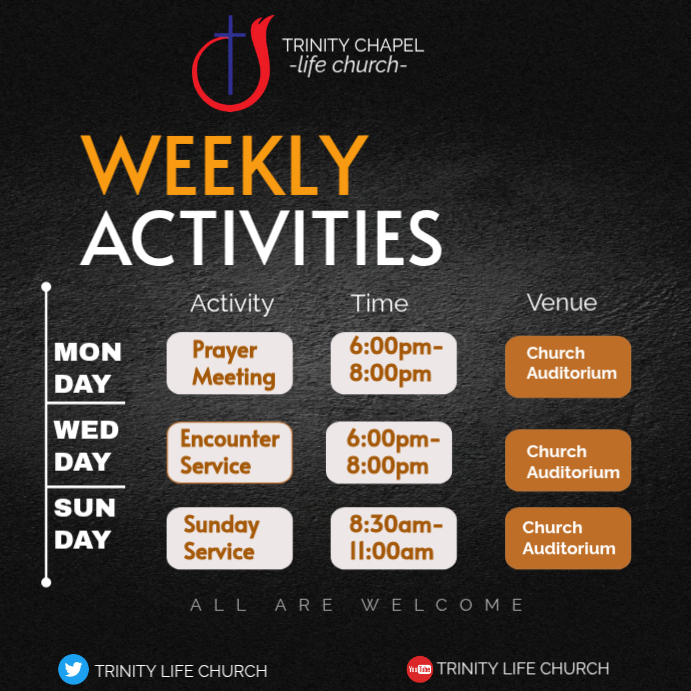 TRINITY CHAPEL
-life church-

WEEKLY
ACTIVITIES

| | Activity | Time | Venue |
|---|---|---|---|
| MON DAY | Prayer Meeting | 6:00pm-8:00pm | Church Auditorium |
| WED DAY | Encounter Service | 6:00pm-8:00pm | Church Auditorium |
| SUN DAY | Sunday Service | 8:30am-11:00am | Church Auditorium |

ALL ARE WELCOME

TRINITY LIFE CHURCH

YouTube TRINITY LIFE CHURCH